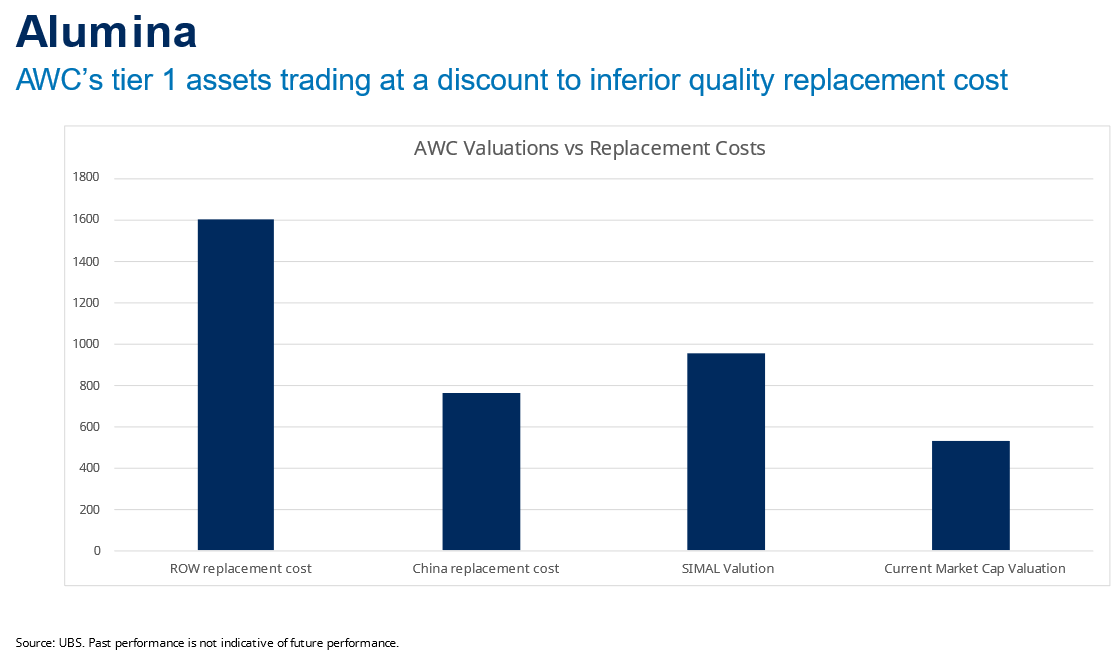 Alumina

AWC's tier 1 assets trading at a discount to inferior quality replacement cost

AWC Valuations vs Replacement Costs

1800
1600
1400
1200
1000
800
600
400
200
0

ROW replacement cost
China replacement cost
SIMAL Valution
Current Market Cap Valuation

Source: UBS. Past performance is not indicative of future performance.